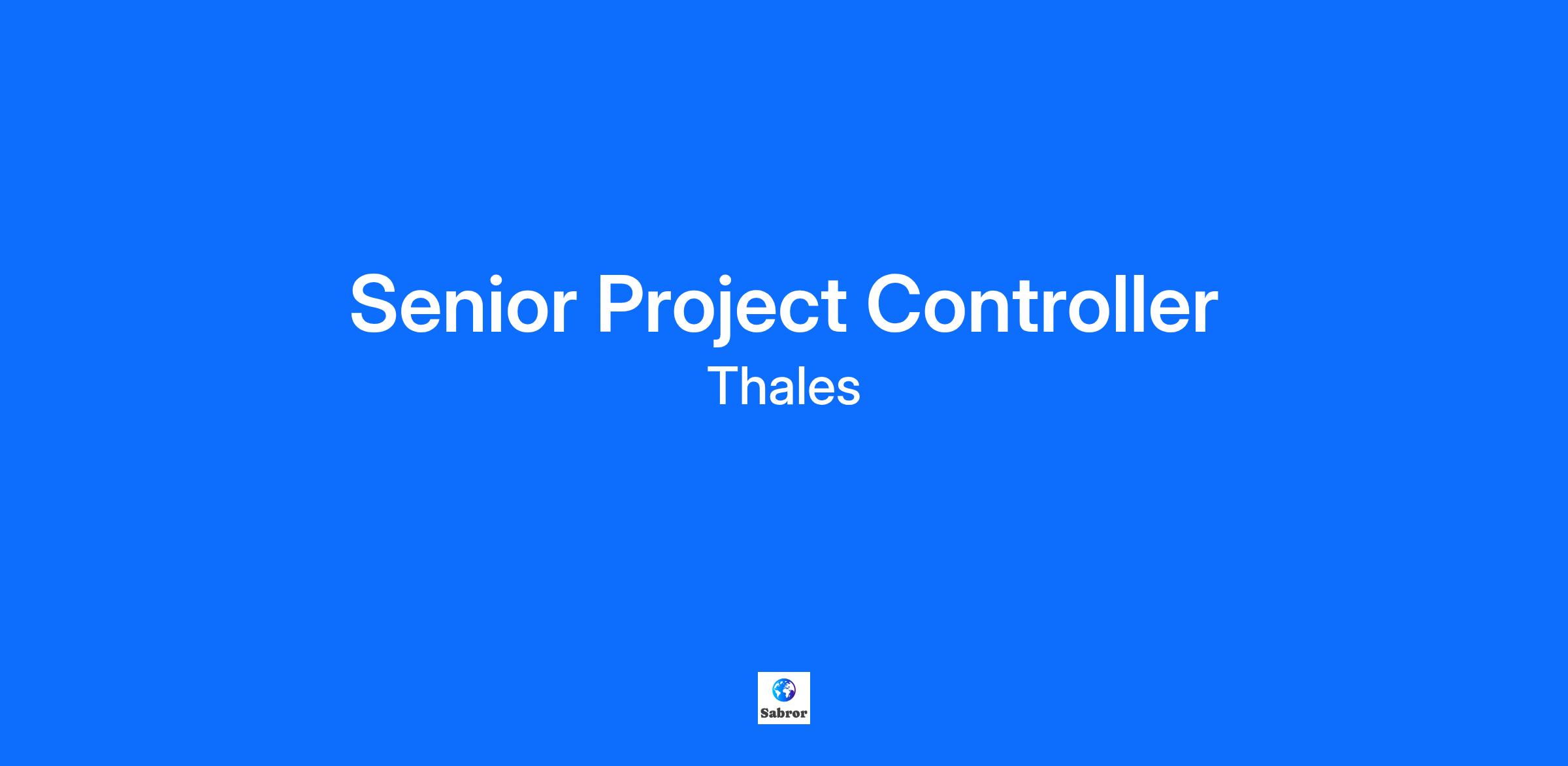 Senior Project Controller
Thales

Sabror